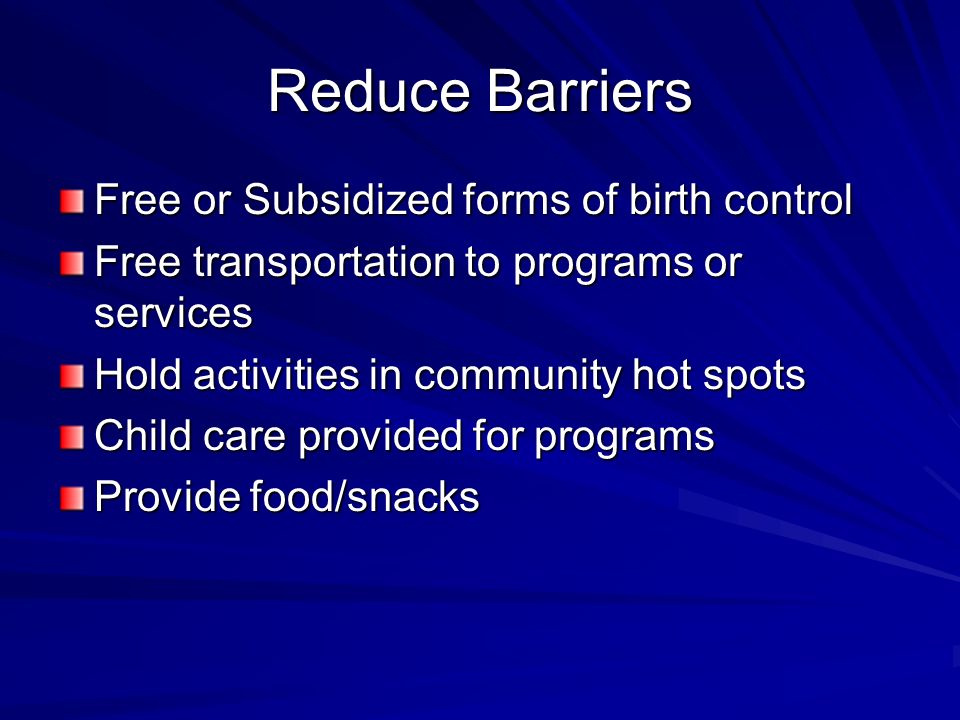 Reduce Barriers

- Free or Subsidized forms of birth control
- Free transportation to programs or services
- Hold activities in community hot spots
- Child care provided for programs
- Provide food/snacks